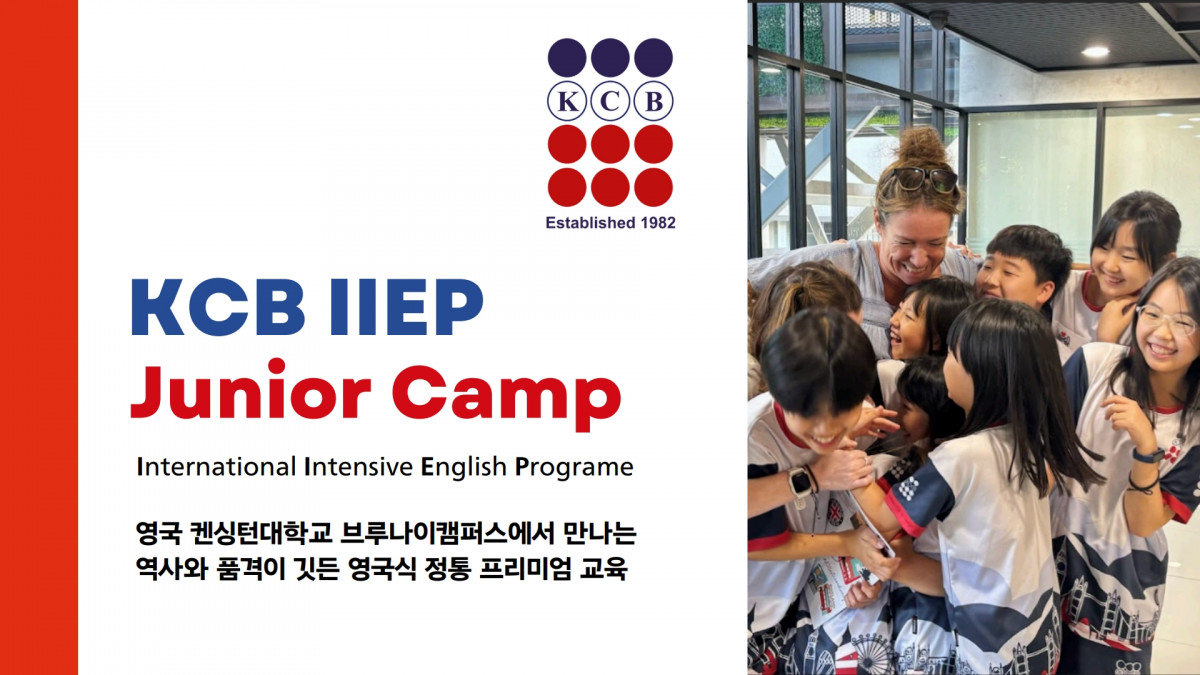 K C B
Established 1982

KCB IIEP
Junior Camp

International Intensive English Programe

영국 켄싱턴대학교 브루나이캠퍼스에서 만나는
역사와 품격이 깃든 영국식 정통 프리미엄 교육